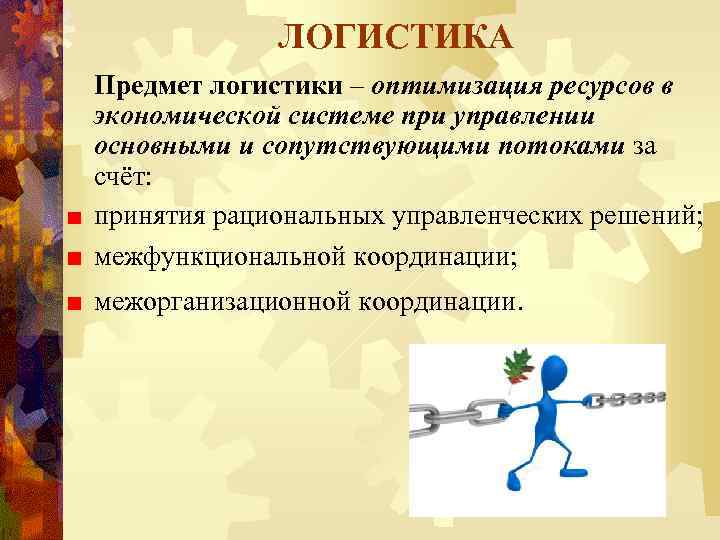 ЛОГИСТИКА

Предмет логистики – оптимизация ресурсов в экономической системе при управлении основными и сопутствующими потоками за счёт:

принятия рациональных управленческих решений;

межфункциональной координации;

межорганизационной координации.